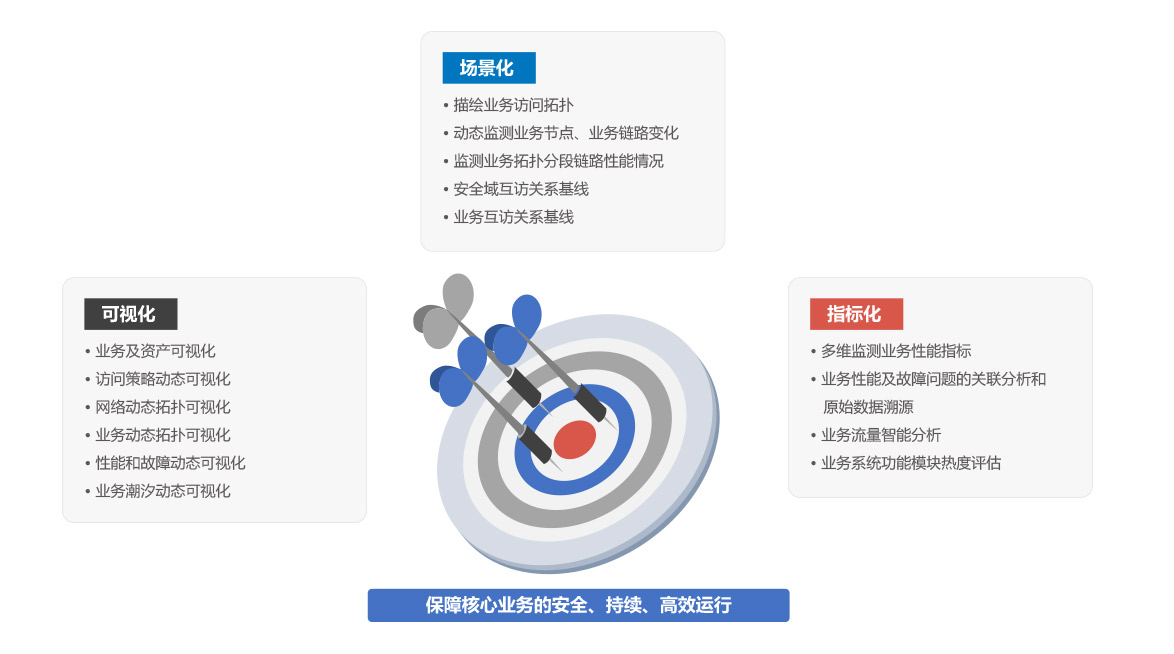 场景化

• 描绘业务访问拓扑
• 动态监测业务节点、业务链路变化
• 监测业务拓扑分段链路性能情况
• 安全域互访关系基线
• 业务互访关系基线

可视化

• 业务及资产可视化
• 访问策略动态可视化
• 网络动态拓扑可视化
• 业务动态拓扑可视化
• 性能和故障动态可视化
• 业务潮汐动态可视化

指标化

• 多维监测业务性能指标
• 业务性能及故障问题的关联分析和原始数据溯源
• 业务流量智能分析
• 业务系统功能模块热度评估

保障核心业务的安全、持续、高效运行